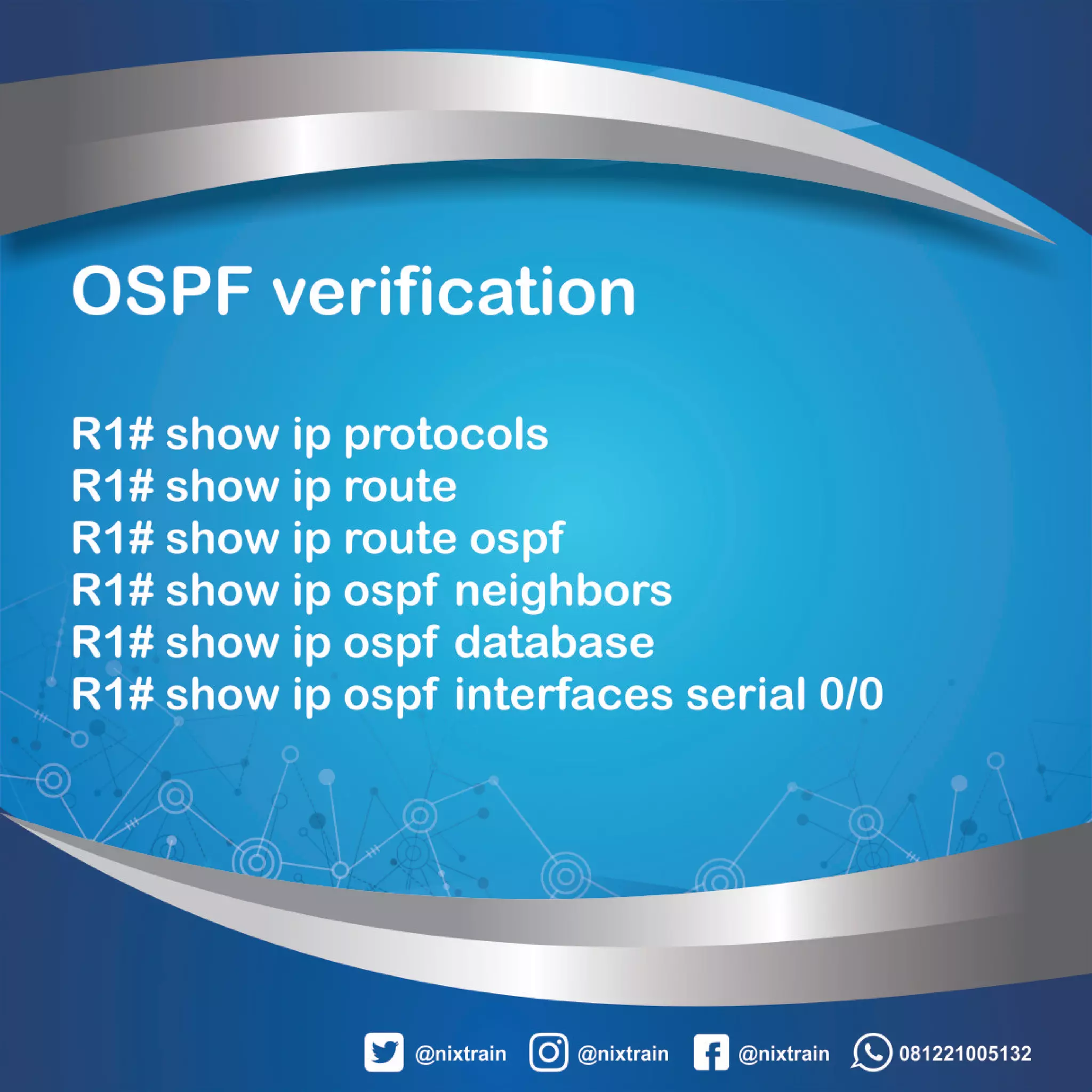 OSPF verification

R1# show ip protocols
R1# show ip route
R1# show ip route ospf
R1# show ip ospf neighbors
R1# show ip ospf database
R1# show ip ospf interfaces serial 0/0

@nixtrain @nixtrain @nixtrain 081221005132